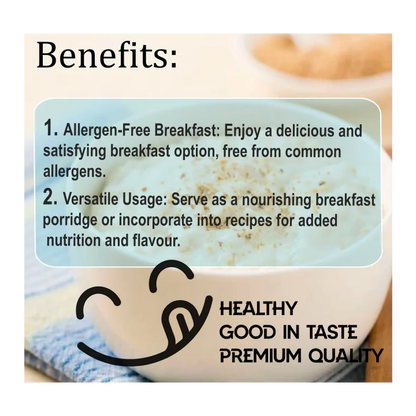 Benefits:

1. Allergen-Free Breakfast: Enjoy a delicious and satisfying breakfast option, free from common allergens.

2. Versatile Usage: Serve as a nourishing breakfast porridge or incorporate into recipes for added nutrition and flavour.

HEALTHY
GOOD IN TASTE
PREMIUM QUALITY